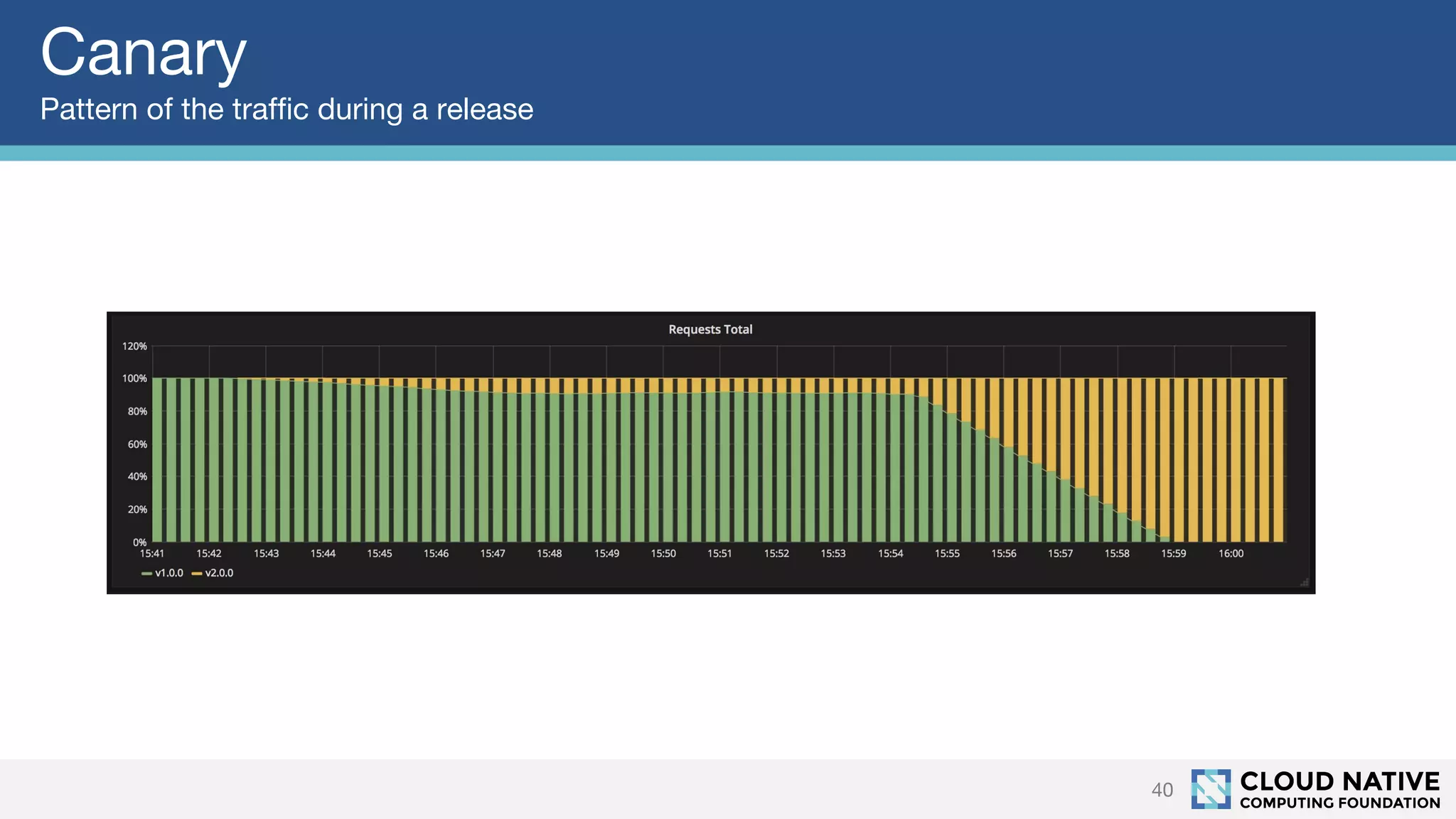 Canary
Pattern of the traffic during a release

Requests Total

120%
100%
80%
60%
40%
20%
0%

15:41 15:42 15:43 15:44 15:45 15:46 15:47 15:48 15:49 15:50 15:51 15:52 15:53 15:54 15:55 15:56 15:57 15:58 15:59 16:00

v1.0.0 v2.0.0

40

CLOUD NATIVE
COMPUTING FOUNDATION